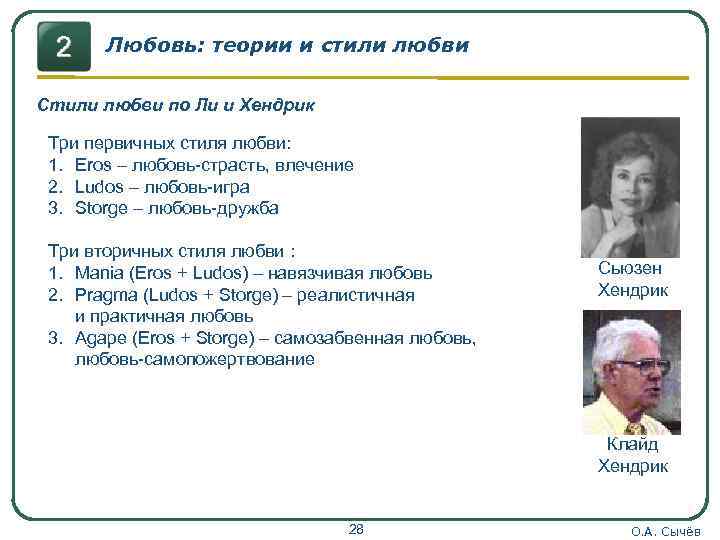 2

Любовь: теории и стили любви

Стили любви по Ли и Хендрик

Три первичных стиля любви:
1. Eros – любовь-страсть, влечение
2. Ludos – любовь-игра
3. Storge – любовь-дружба

Три вторичных стиля любви :
1. Mania (Eros + Ludos) – навязчивая любовь
2. Pragma (Ludos + Storge) – реалистичная и практичная любовь
3. Agape (Eros + Storge) – самозабвенная любовь, любовь-самопожертвование

Сьюзен Хендрик

Клайд Хендрик

28

О.А. Сычёв